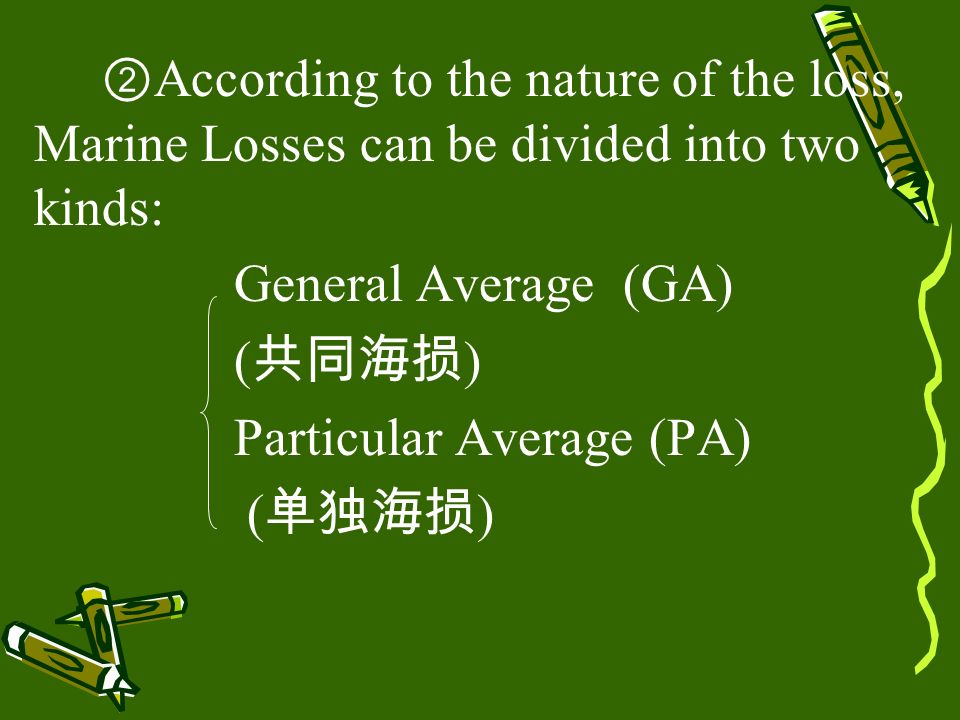 ②According to the nature of the loss, Marine Losses can be divided into two kinds:

General Average (GA)
(共同海损)
Particular Average (PA)
(单独海损)